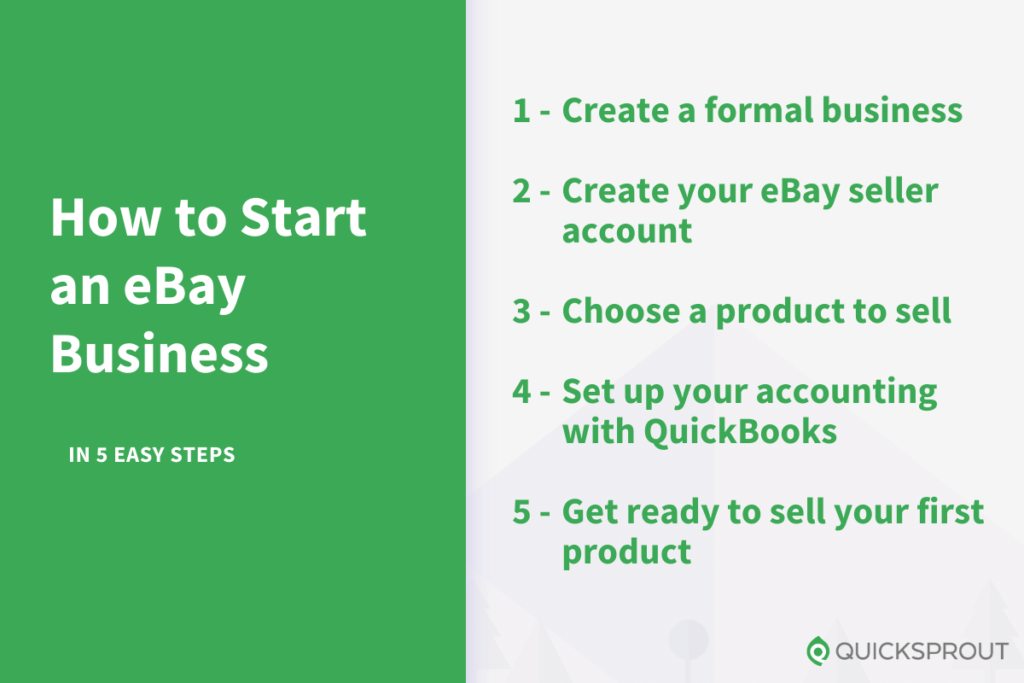 How to Start an eBay Business

IN 5 EASY STEPS

1 - Create a formal business

2 - Create your eBay seller account

3 - Choose a product to sell

4 - Set up your accounting with QuickBooks

5 - Get ready to sell your first product

QUICKSPROUT